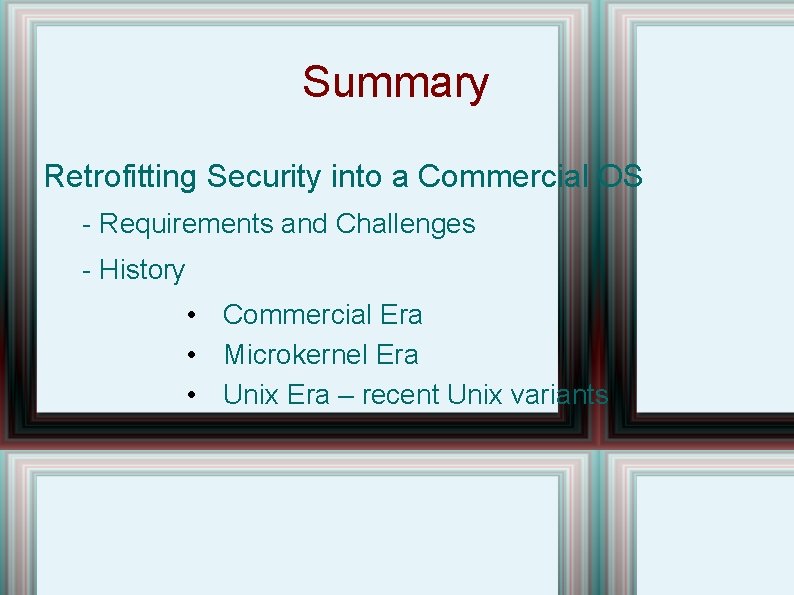 Summary

Retrofitting Security into a Commercial OS

- Requirements and Challenges

- History

• Commercial Era
• Microkernel Era
• Unix Era – recent Unix variants